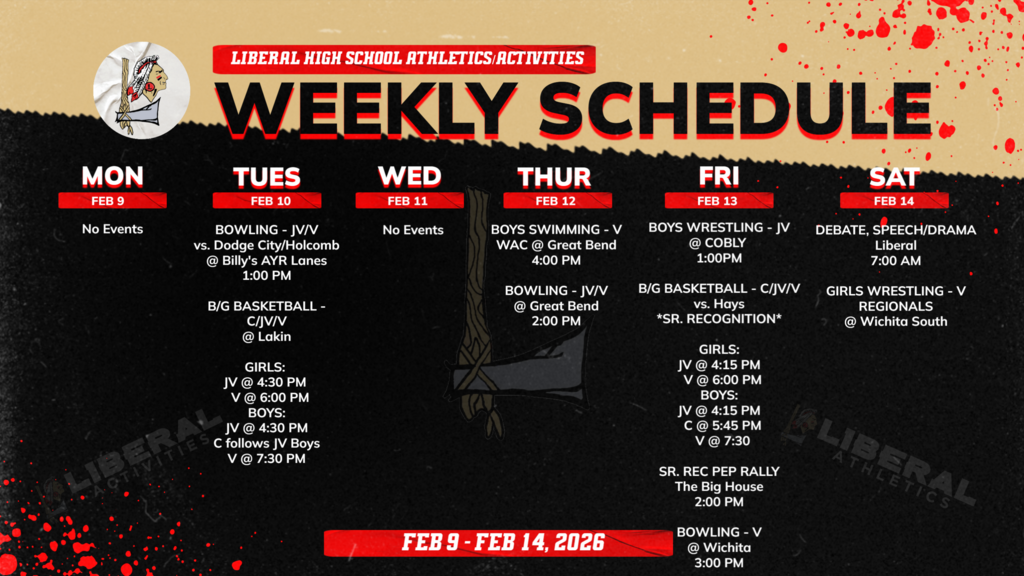 LIBERAL HIGH SCHOOL ATHLETICS/ACTIVITIES

WEEKLY SCHEDULE

MON
FEB 9
No Events

TUES
FEB 10
BOWLING - JV/V
vs. Dodge City/Holcomb
@ Billy's AYR Lanes
1:00 PM

B/G BASKETBALL - C/JV/V
@ Lakin

GIRLS:
JV @ 4:30 PM
V @ 6:00 PM
BOYS:
JV @ 4:30 PM
C follows JV Boys
V @ 7:30 PM

WED
FEB 11
No Events

THUR
FEB 12
BOYS SWIMMING - V
WAC @ Great Bend
4:00 PM

BOWLING - JV/V
@ Great Bend
2:00 PM

FRI
FEB 13
BOYS WRESTLING - JV
@ COBLY
1:00PM

B/G BASKETBALL - C/JV/V
vs. Hays
*SR. RECOGNITION*

GIRLS:
JV @ 4:15 PM
V @ 6:00 PM
BOYS:
JV @ 4:15 PM
C @ 5:45 PM
V @ 7:30

SR. REC PEP RALLY
The Big House
2:00 PM

BOWLING - V
@ Wichita
3:00 PM

SAT
FEB 14
DEBATE, SPEECH/DRAMA
Liberal
7:00 AM

GIRLS WRESTLING - V
REGIONALS
@ Wichita South

LIBERAL ACTIVITIES

LIBERAL ATHLETICS

FEB 9 - FEB 14, 2026